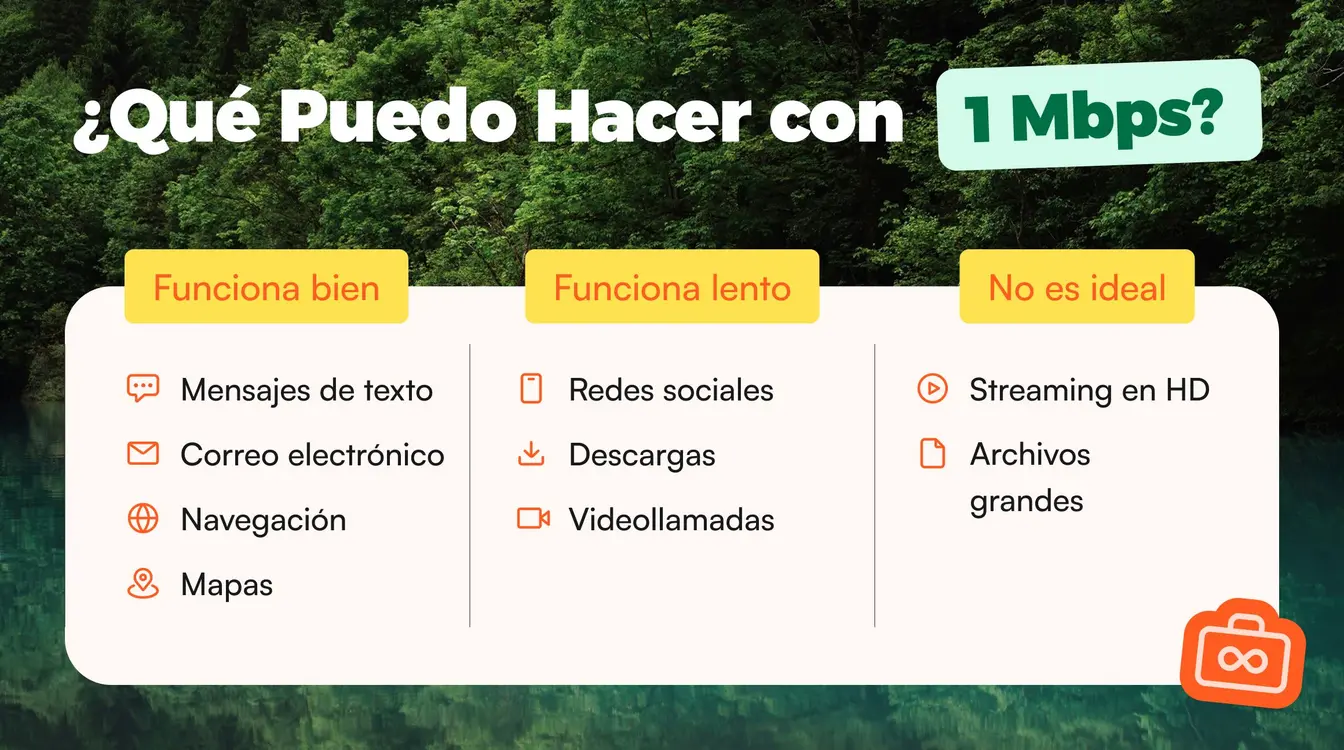 ¿Qué Puedo Hacer con 1 Mbps?

Funciona bien

Mensajes de texto

Correo electrónico

Navegación

Mapas

Funciona lento

Redes sociales

Descargas

Videollamadas

No es ideal

Streaming en HD

Archivos grandes